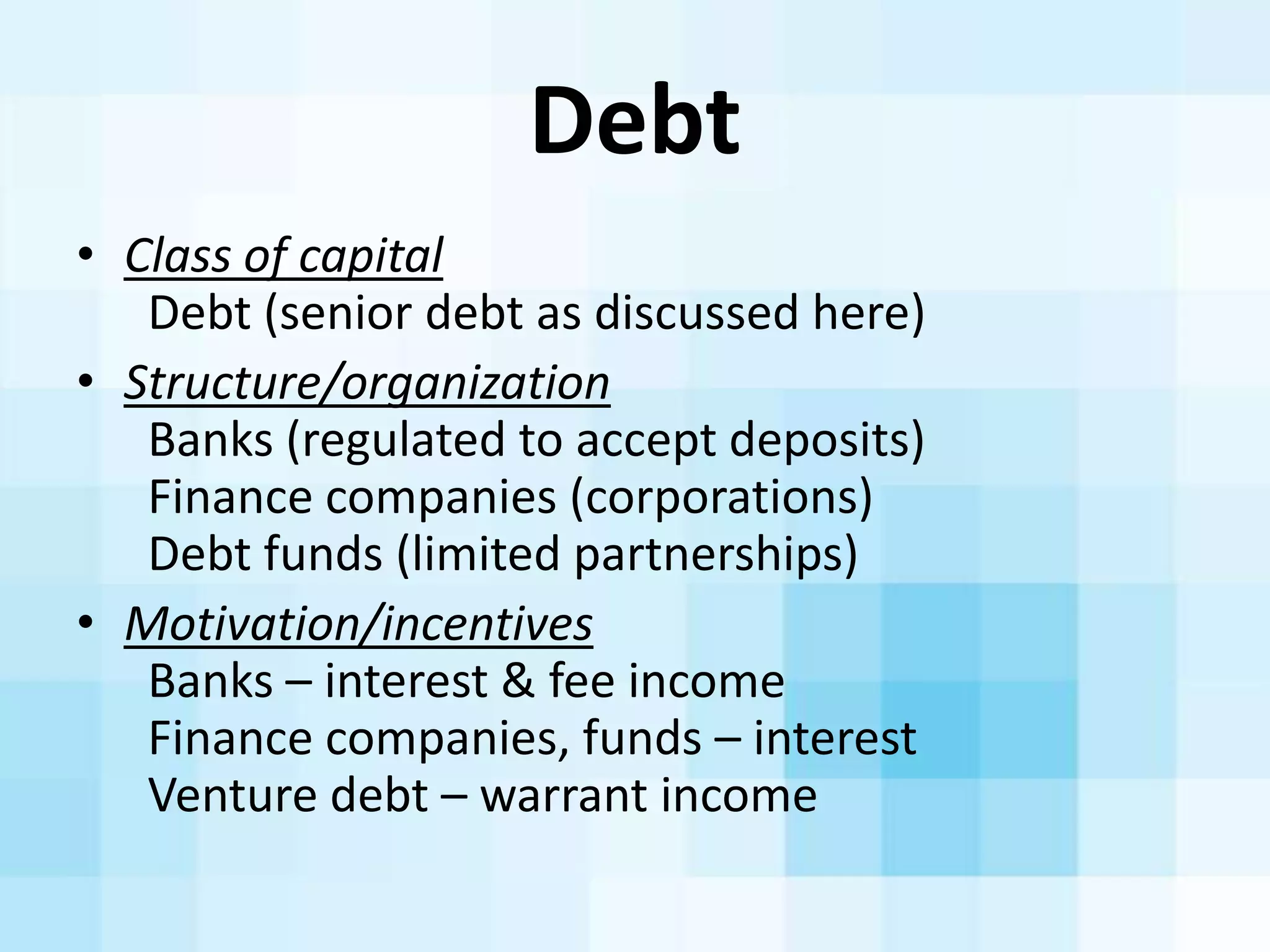 Debt

• Class of capital
Debt (senior debt as discussed here)

• Structure/organization
Banks (regulated to accept deposits)
Finance companies (corporations)
Debt funds (limited partnerships)

• Motivation/incentives
Banks – interest & fee income
Finance companies, funds – interest
Venture debt – warrant income